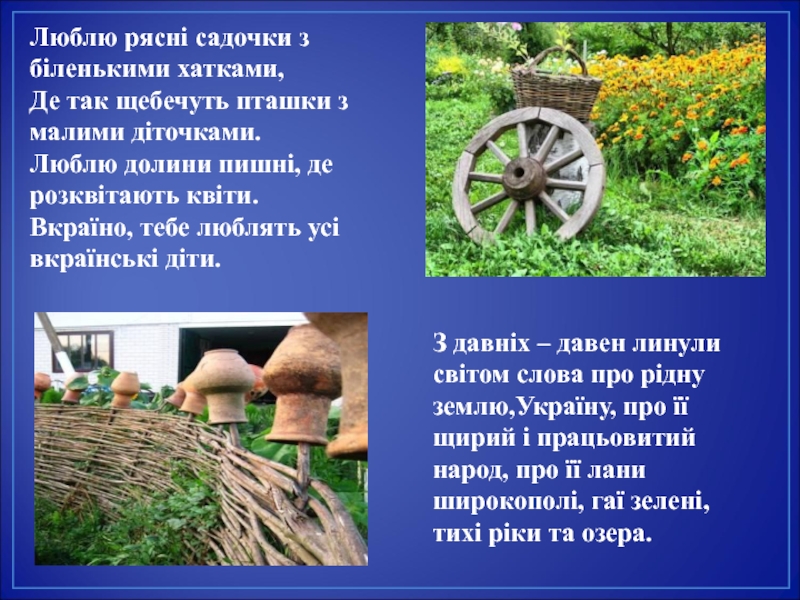 Люблю рясні садочки з біленькими хатками,
Де так щебечуть пташки з малими діточками.
Люблю долини пишні, де розквітають квіти.
Вкраїно, тебе люблять усі вкраїнські діти.

З давніх – давен линули світом слова про рідну землю,Україну, про її щирий і працьовитий народ, про її лани широкополі, гаї зелені, тихі ріки та озера.